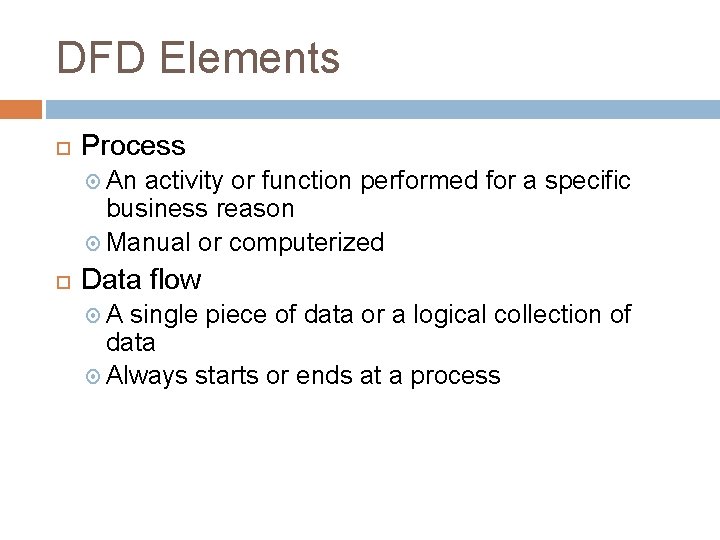 DFD Elements

Process
An activity or function performed for a specific business reason
Manual or computerized

Data flow
A single piece of data or a logical collection of data
Always starts or ends at a process